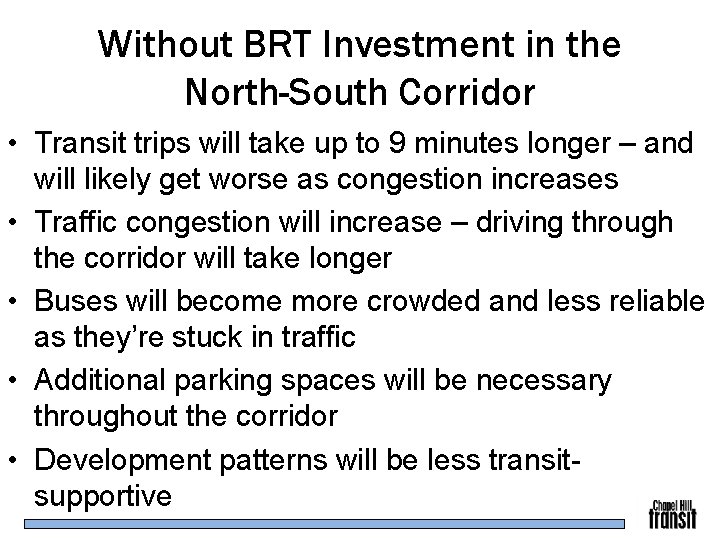 Without BRT Investment in the North-South Corridor

• Transit trips will take up to 9 minutes longer – and will likely get worse as congestion increases

• Traffic congestion will increase – driving through the corridor will take longer

• Buses will become more crowded and less reliable as they're stuck in traffic

• Additional parking spaces will be necessary throughout the corridor

• Development patterns will be less transit-supportive

Chapel Hill transit